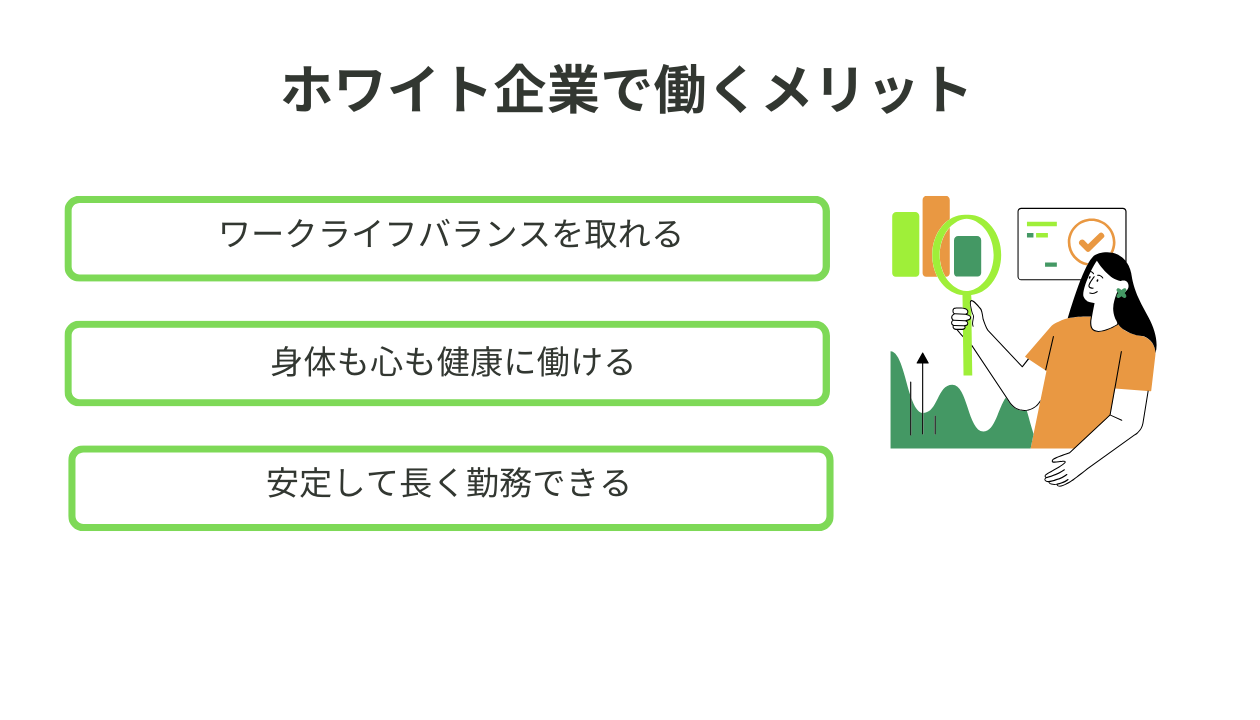 ホワイト企業で働くメリット

ワークライフバランスを取れる

身体も心も健康に働ける

安定して長く勤務できる